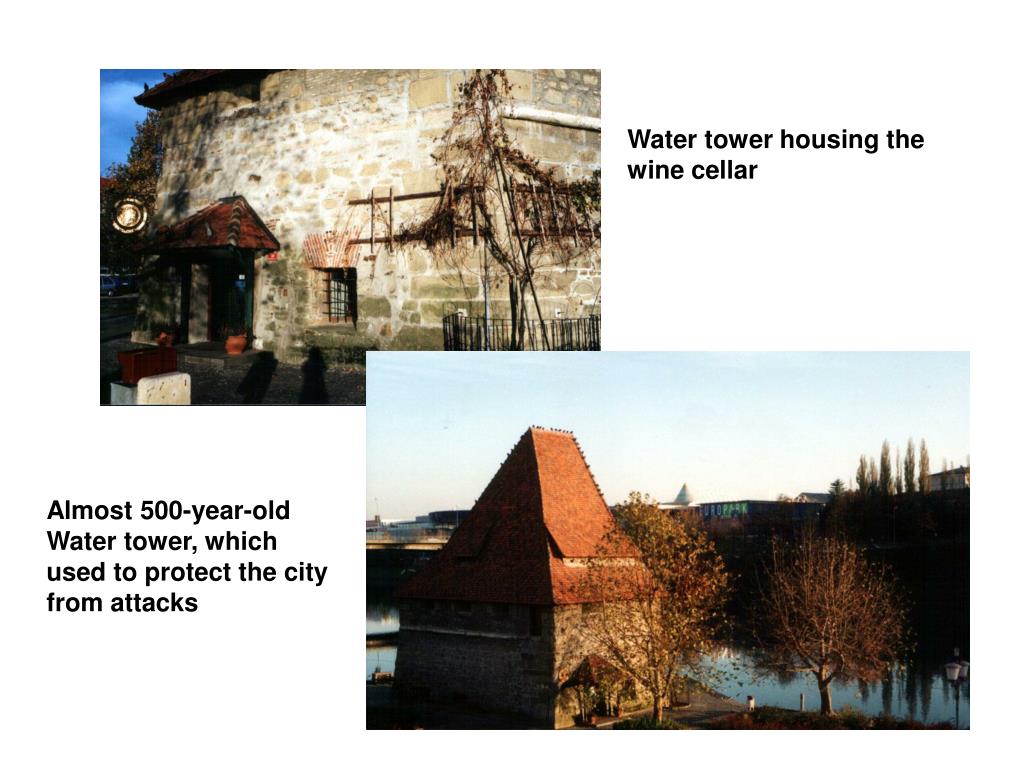 Water tower housing the wine cellar

Almost 500-year-old Water tower, which used to protect the city from attacks

EUROPARK